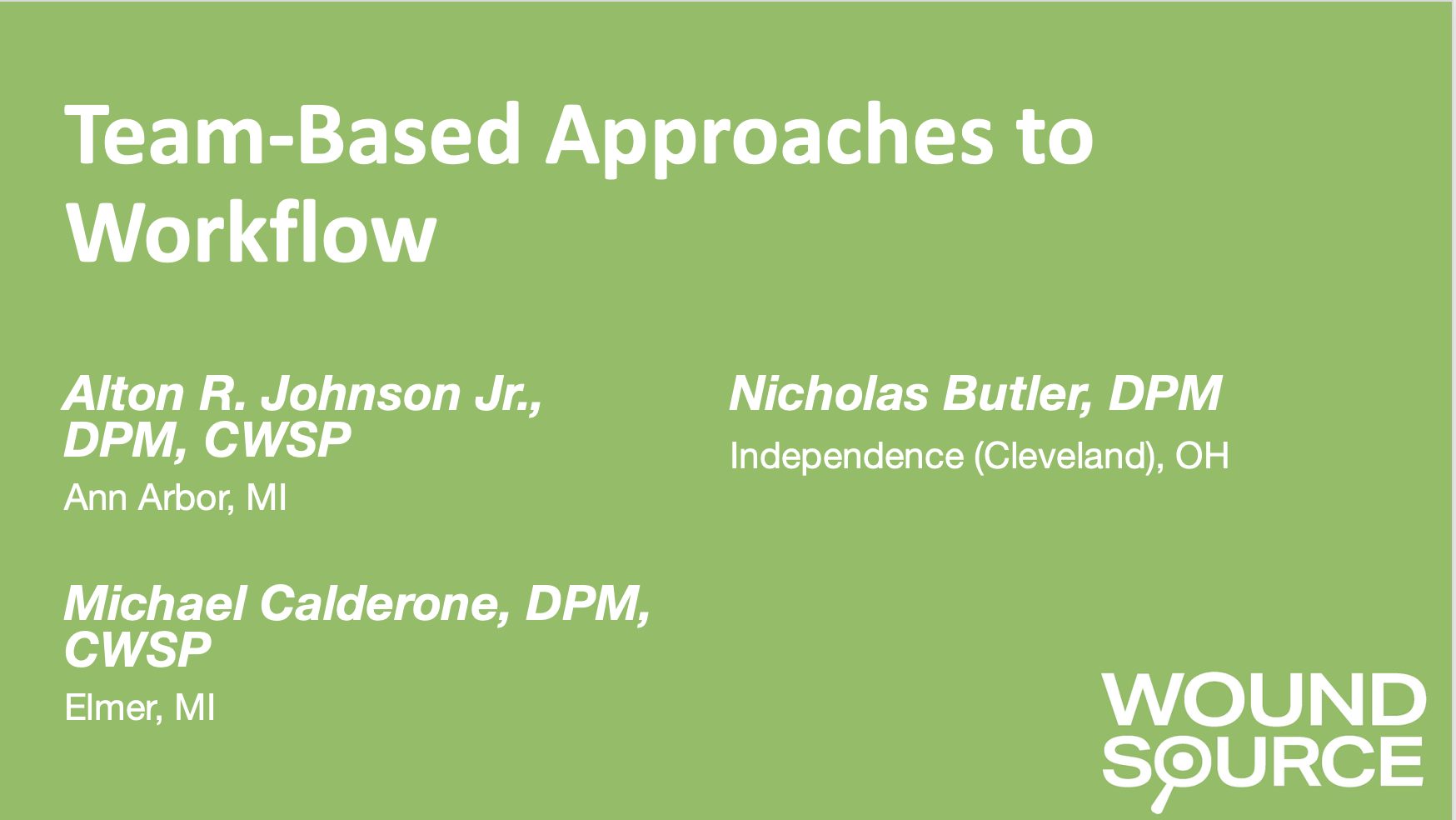 Team-Based Approaches to Workflow

Alton R. Johnson Jr., DPM, CWSP

Ann Arbor, MI

Michael Calderone, DPM, CWSP

Elmer, MI

Nicholas Butler, DPM

Independence (Cleveland), OH

WOUND SOURCE